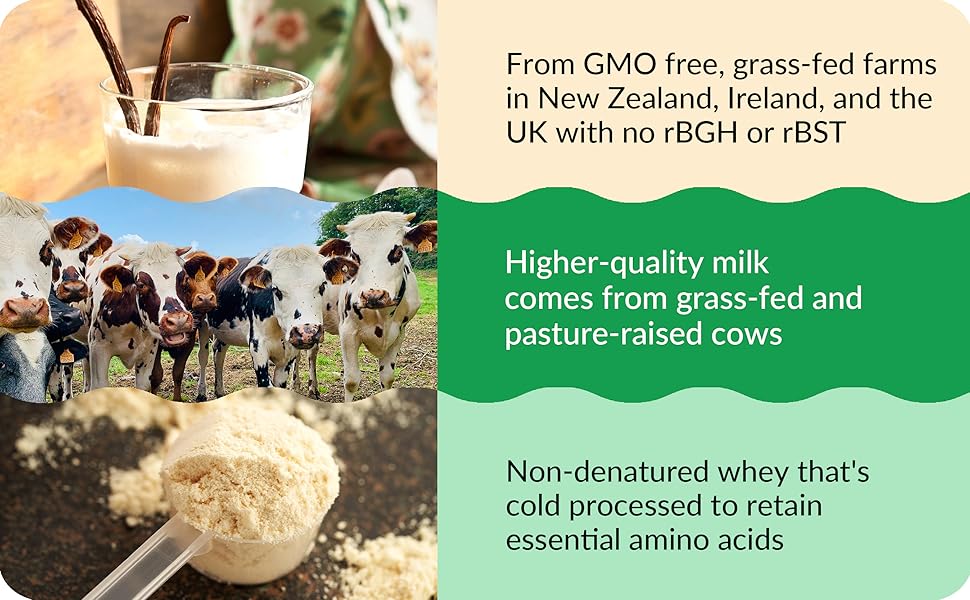 From GMO free, grass-fed farms in New Zealand, Ireland, and the UK with no rBGH or rBST

Higher-quality milk comes from grass-fed and pasture-raised cows

Non-denatured whey that's cold processed to retain essential amino acids